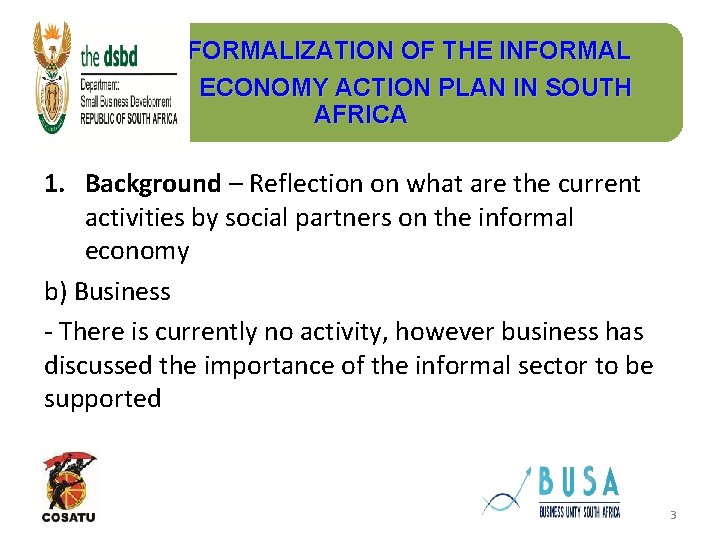 the dsbd
Department:
Small Business Development
REPUBLIC OF SOUTH AFRICA

FORMALIZATION OF THE INFORMAL ECONOMY ACTION PLAN IN SOUTH AFRICA

1. Background – Reflection on what are the current activities by social partners on the informal economy

b) Business

- There is currently no activity, however business has discussed the importance of the informal sector to be supported

COSATU

BUSA
BUSINESS UNITY SOUTH AFRICA

3